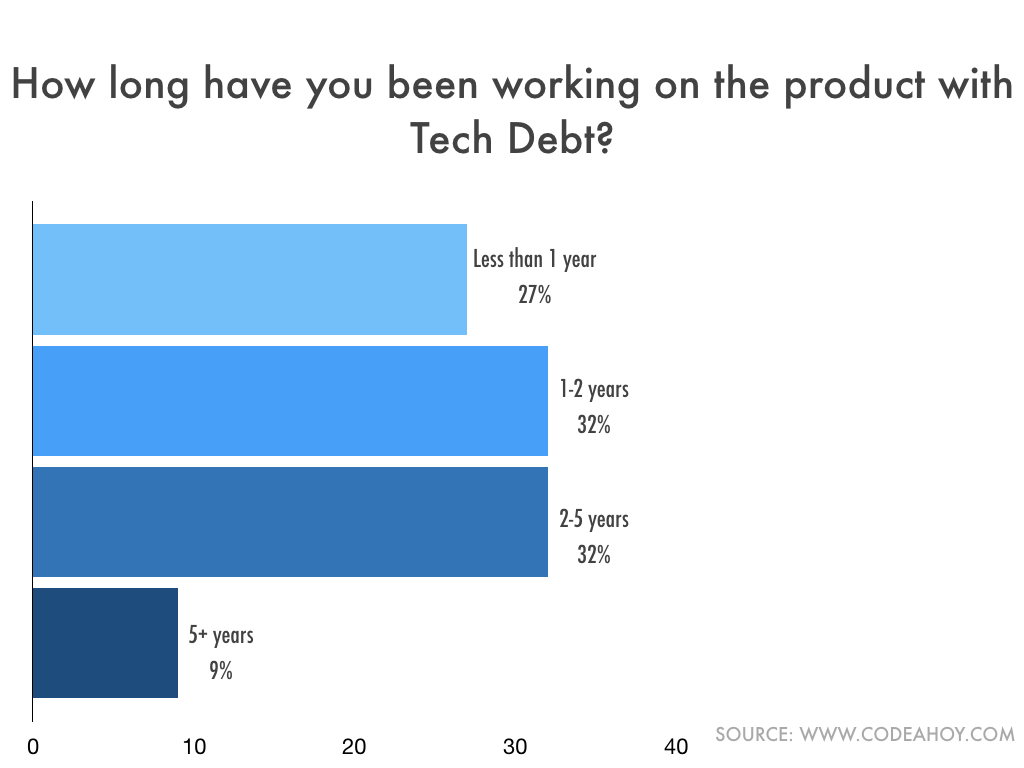 How long have you been working on the product with Tech Debt?

Less than 1 year
27%

1-2 years
32%

2-5 years
32%

5+ years
9%

0
10
20
30
40

SOURCE: WWW.CODEAHOY.COM